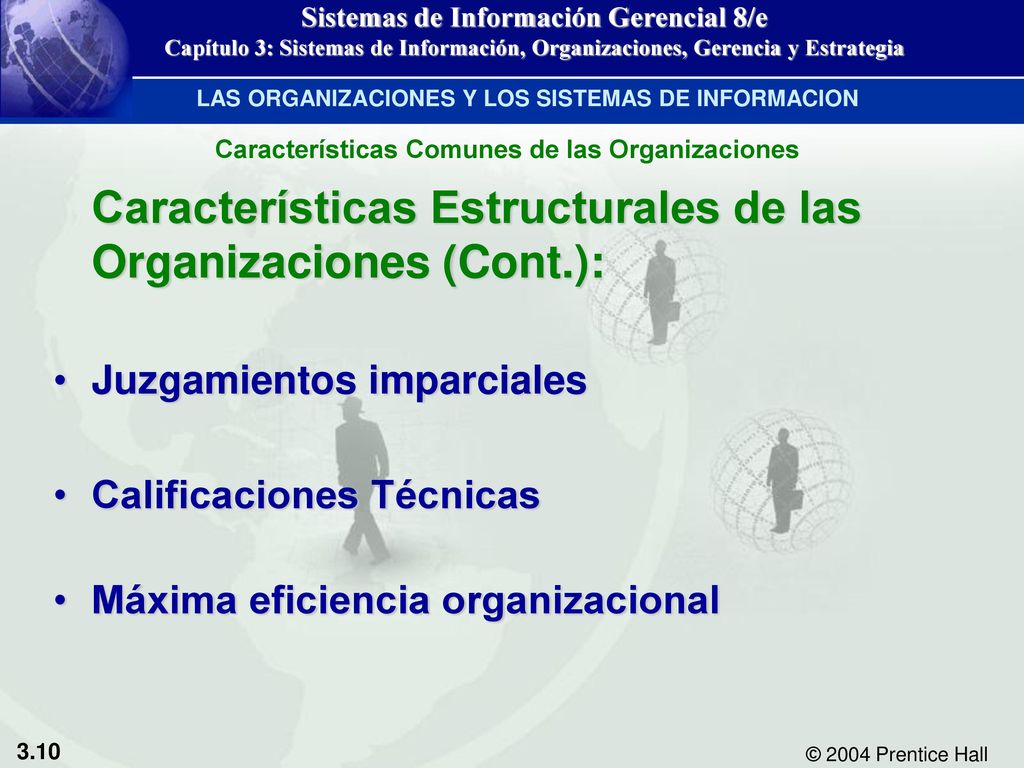 Sistemas de Información Gerencial 8/e

Capítulo 3: Sistemas de Información, Organizaciones, Gerencia y Estrategia

LAS ORGANIZACIONES Y LOS SISTEMAS DE INFORMACION

Características Comunes de las Organizaciones

Características Estructurales de las Organizaciones (Cont.):

• Juzgamientos imparciales

• Calificaciones Técnicas

• Máxima eficiencia organizacional

3.10

© 2004 Prentice Hall